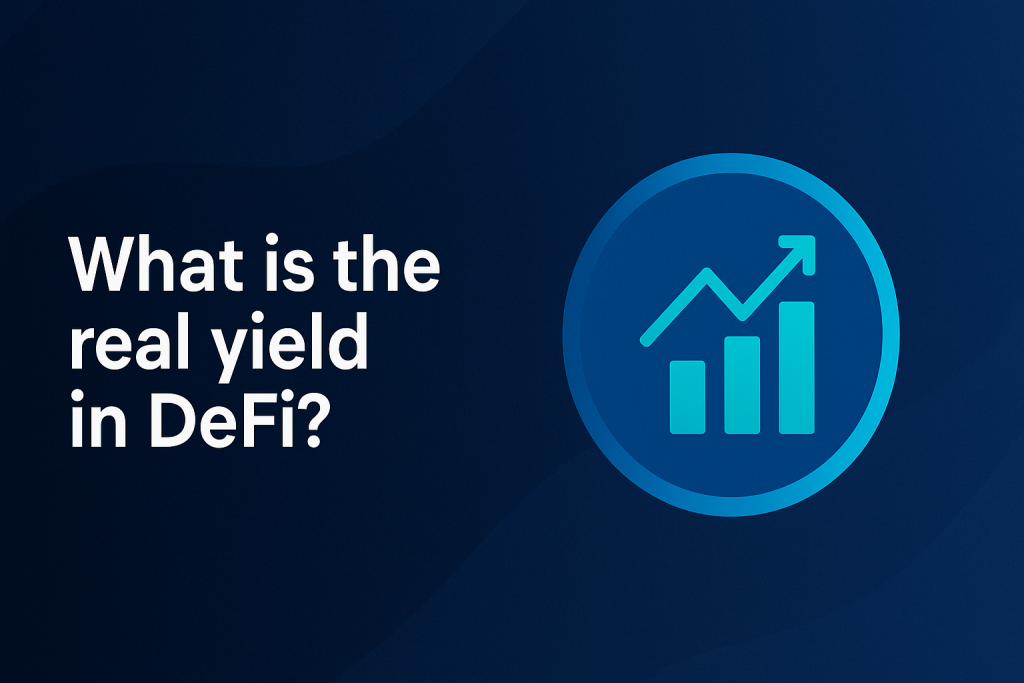 What is the real yield in DeFi?